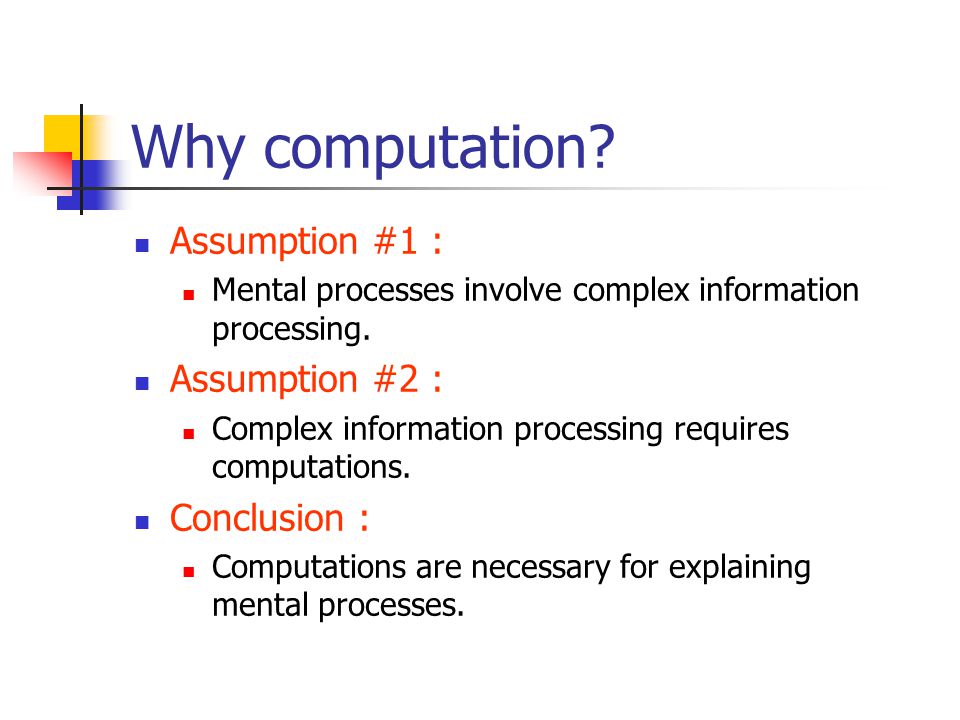 Why computation?

Assumption #1 :

Mental processes involve complex information processing.

Assumption #2 :

Complex information processing requires computations.

Conclusion :

Computations are necessary for explaining mental processes.